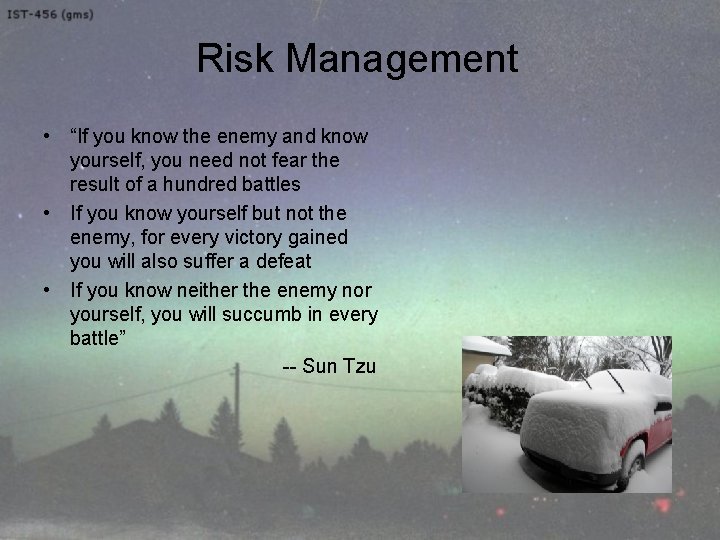 IST-456 (gms)

Risk Management

• “If you know the enemy and know yourself, you need not fear the result of a hundred battles

• If you know yourself but not the enemy, for every victory gained you will also suffer a defeat

• If you know neither the enemy nor yourself, you will succumb in every battle”

-- Sun Tzu